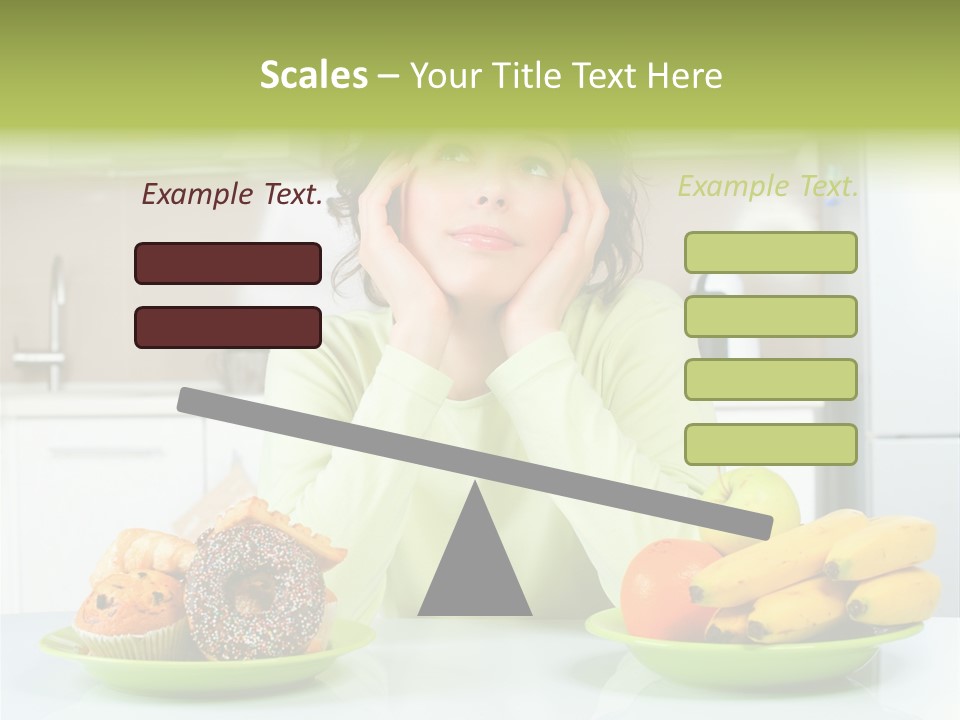 Scales – Your Title Text Here

Example Text.

Example Text.